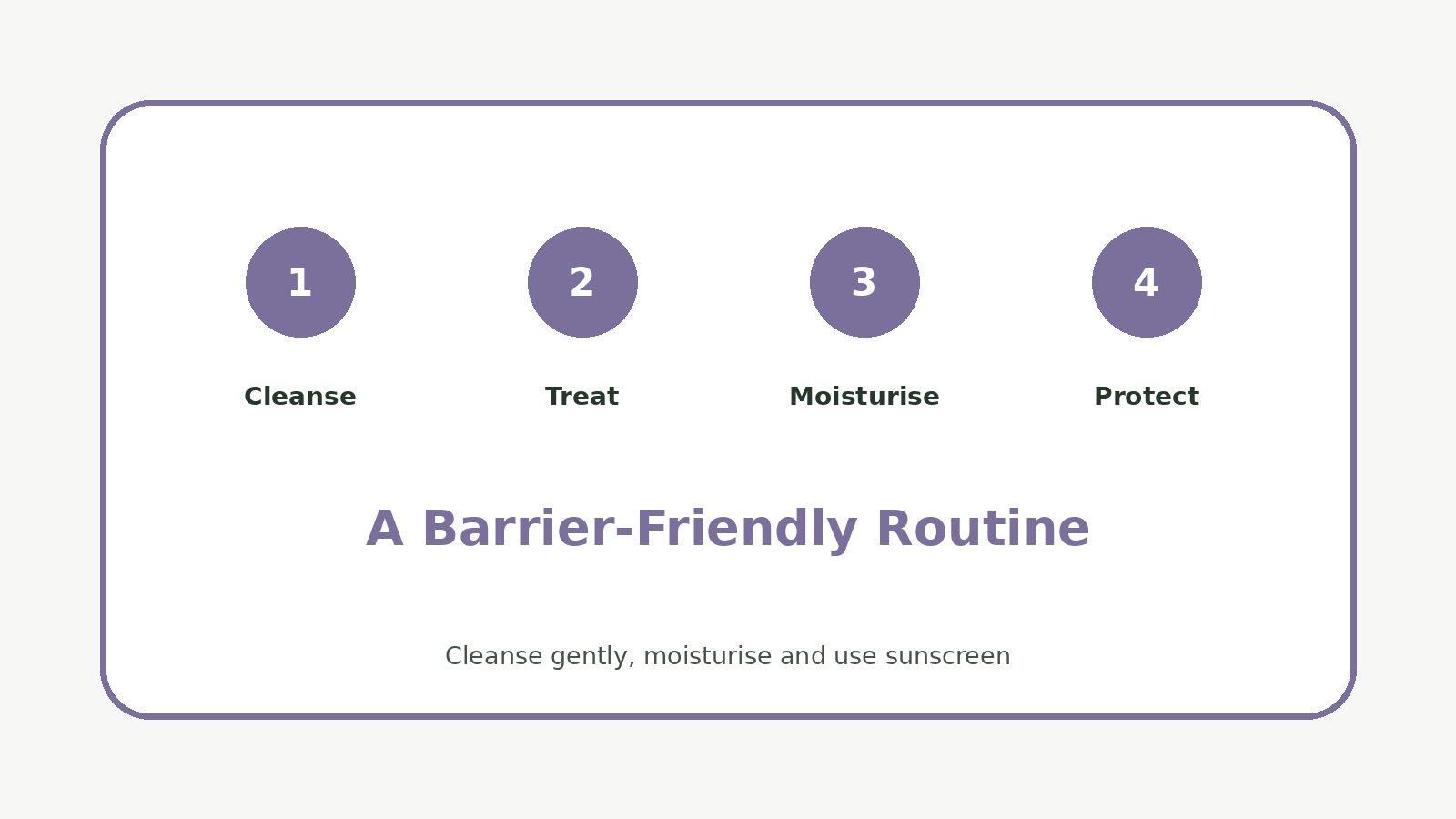 1
Cleanse

2
Treat

3
Moisturise

4
Protect

A Barrier-Friendly Routine

Cleanse gently, moisturise and use sunscreen